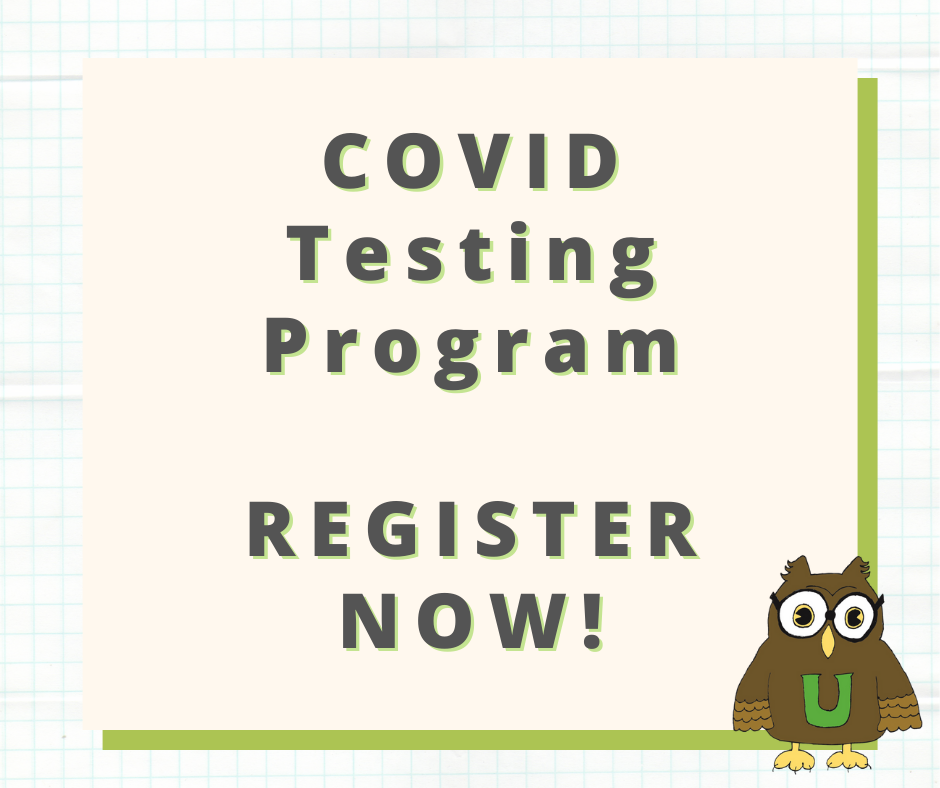 COVID Testing Program

REGISTER NOW!

U